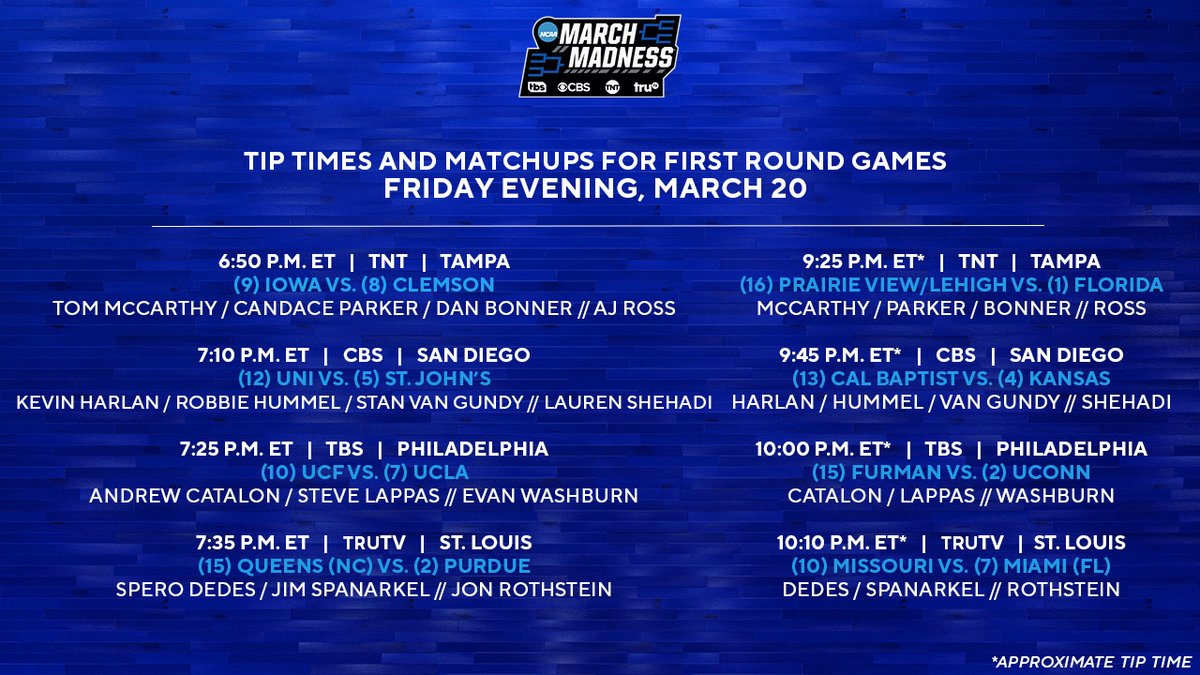 NCAA MARCH MADNESS
tbs CBS TNT tru

TIP TIMES AND MATCHUPS FOR FIRST ROUND GAMES
FRIDAY EVENING, MARCH 20

6:50 P.M. ET | TNT | TAMPA
(9) IOWA VS. (8) CLEMSON
TOM MCCARTHY / CANDACE PARKER / DAN BONNER // AJ ROSS

7:10 P.M. ET | CBS | SAN DIEGO
(12) UNI VS. (5) ST. JOHN'S
KEVIN HARLAN / ROBBIE HUMMEL / STAN VAN GUNDY // LAUREN SHEHADI

7:25 P.M. ET | TBS | PHILADELPHIA
(10) UCF VS. (7) UCLA
ANDREW CATALON / STEVE LAPPAS // EVAN WASHBURN

7:35 P.M. ET | TRUTV | ST. LOUIS
(15) QUEENS (NC) VS. (2) PURDUE
SPERO DEDES / JIM SPANARKEL // JON ROTHSTEIN

9:25 P.M. ET* | TNT | TAMPA
(16) PRAIRIE VIEW/LEHIGH VS. (1) FLORIDA
MCCARTHY / PARKER / BONNER // ROSS

9:45 P.M. ET* | CBS | SAN DIEGO
(13) CAL BAPTIST VS. (4) KANSAS
HARLAN / HUMMEL / VAN GUNDY // SHEHADI

10:00 P.M. ET* | TBS | PHILADELPHIA
(15) FURMAN VS. (2) UCONN
CATALON / LAPPAS // WASHBURN

10:10 P.M. ET* | TRUTV | ST. LOUIS
(10) MISSOURI VS. (7) MIAMI (FL)
DEDES / SPANARKEL // ROTHSTEIN

*APPROXIMATE TIP TIME